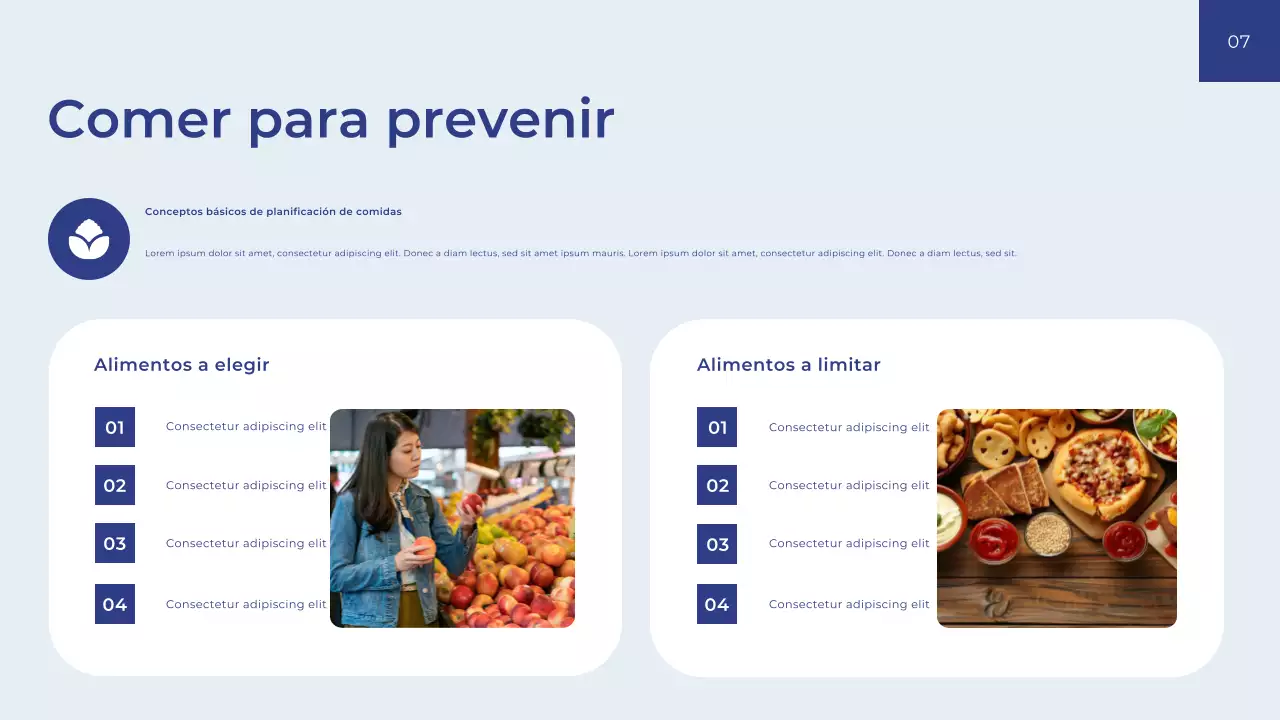 07

Comer para prevenir

Conceptos básicos de planificación de comidas

Lorem ipsum dolor sit amet, consectetur adipiscing elit. Donec a diam lectus, sed sit amet ipsum mauris. Lorem ipsum dolor sit amet, consectetur adipiscing elit. Donec a diam lectus, sed sit.

Alimentos a elegir

01 Consectetur adipiscing elit

02 Consectetur adipiscing elit

03 Consectetur adipiscing elit

04 Consectetur adipiscing elit

Alimentos a limitar

01 Consectetur adipiscing elit

02 Consectetur adipiscing elit

03 Consectetur adipiscing elit

04 Consectetur adipiscing elit